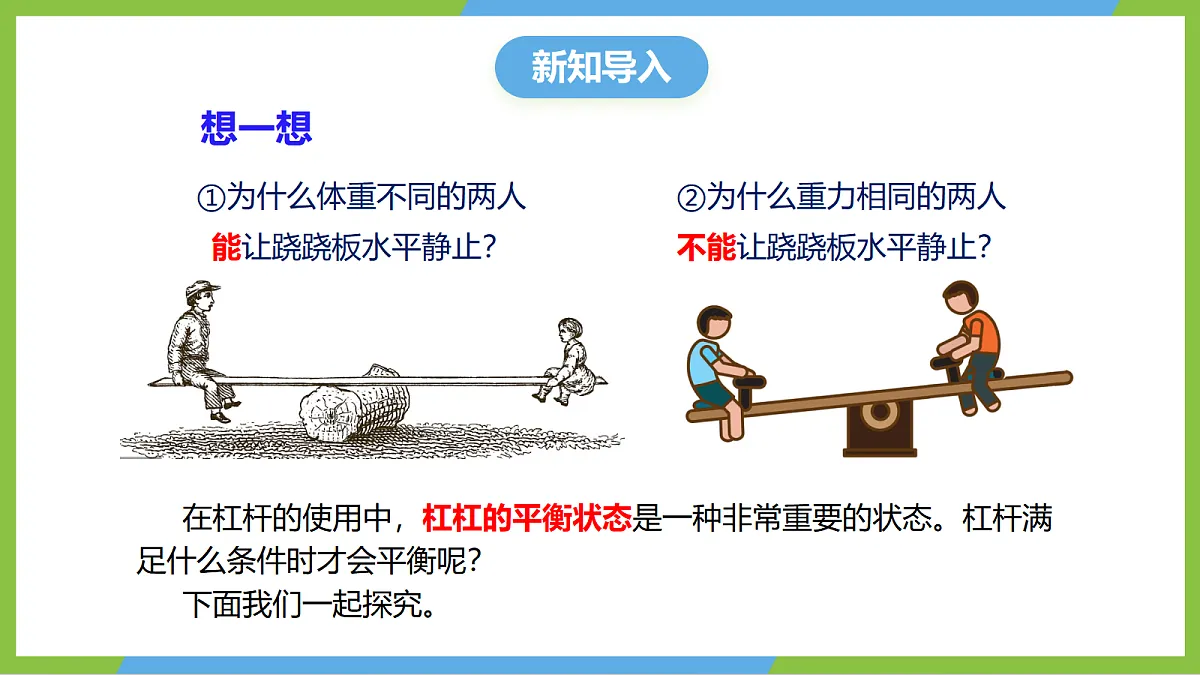 新知导入

想一想

①为什么体重不同的两人能让跷跷板水平静止？

②为什么重力相同的两人不能让跷跷板水平静止？

在杠杆的使用中，杠杠的平衡状态是一种非常重要的状态。杠杆满足什么条件时才会平衡呢？

下面我们一起探究。